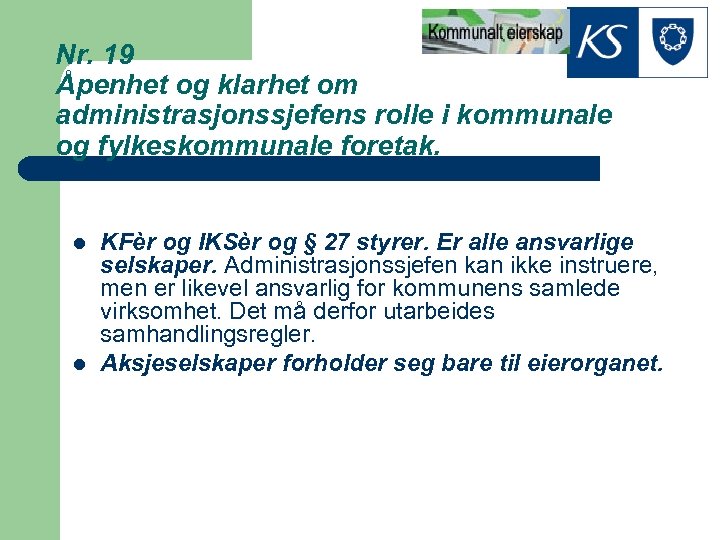 Kommunalt eierskap

KS

Nr. 19
Åpenhet og klarhet om administrasjonssjefens rolle i kommunale og fylkeskommunale foretak.

- KFèr og IKSèr og § 27 styrer. Er alle ansvarlige selskaper. Administrasjonssjefen kan ikke instruere, men er likevel ansvarlig for kommunens samlede virksomhet. Det må derfor utarbeides samhandlingsregler.
- Aksjeselskaper forholder seg bare til eierorganet.